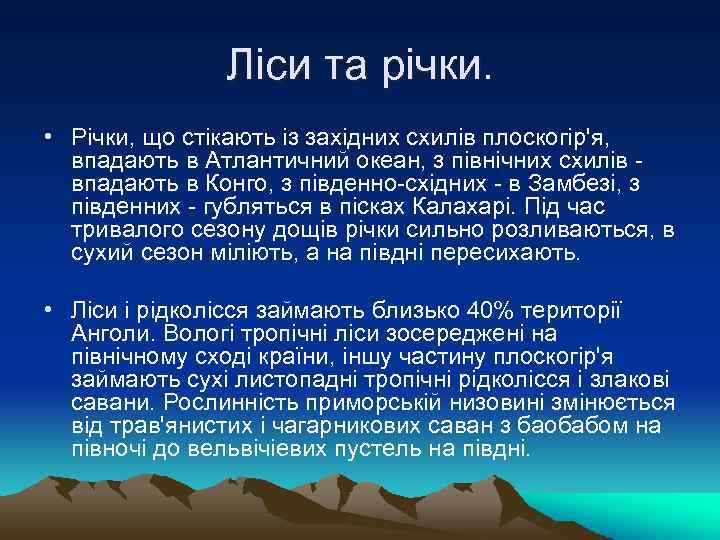 Ліси та річки.

• Річки, що стікають із західних схилів плоскогір'я, впадають в Атлантичний океан, з північних схилів - впадають в Конго, з південно-східних - в Замбезі, з південних - губляться в пісках Калахарі. Під час тривалого сезону дощів річки сильно розливаються, в сухий сезон міліють, а на півдні пересихають.

• Ліси і рідколісся займають близько 40% території Анголи. Вологі тропічні ліси зосереджені на північному сході країни, іншу частину плоскогір'я займають сухі листопадні тропічні рідколісся і злакові савани. Рослинність приморській низовині змінюється від трав'янистих і чагарникових саван з баобабом на півночі до вельвічієвих пустель на півдні.